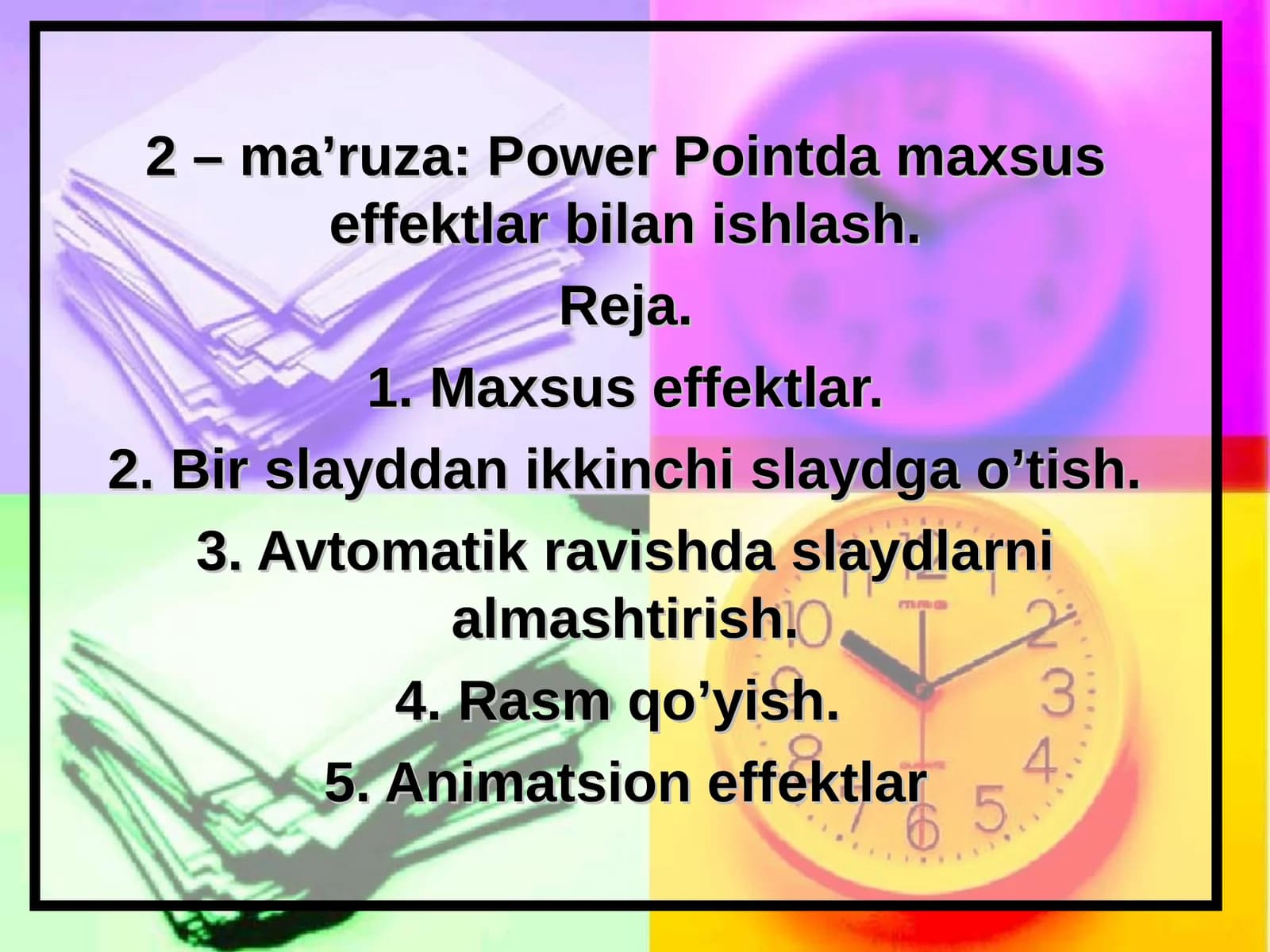 2 – ma’ruza: Power Pointda maxsus effektlar bilan ishlash.

Reja.

1. Maxsus effektlar.

2. Bir slayddan ikkinchi slaydga o’tish.

3. Avtomatik ravishda slaydlarni almashtirish.

4. Rasm qo’yish.

5. Animatsion effektlar